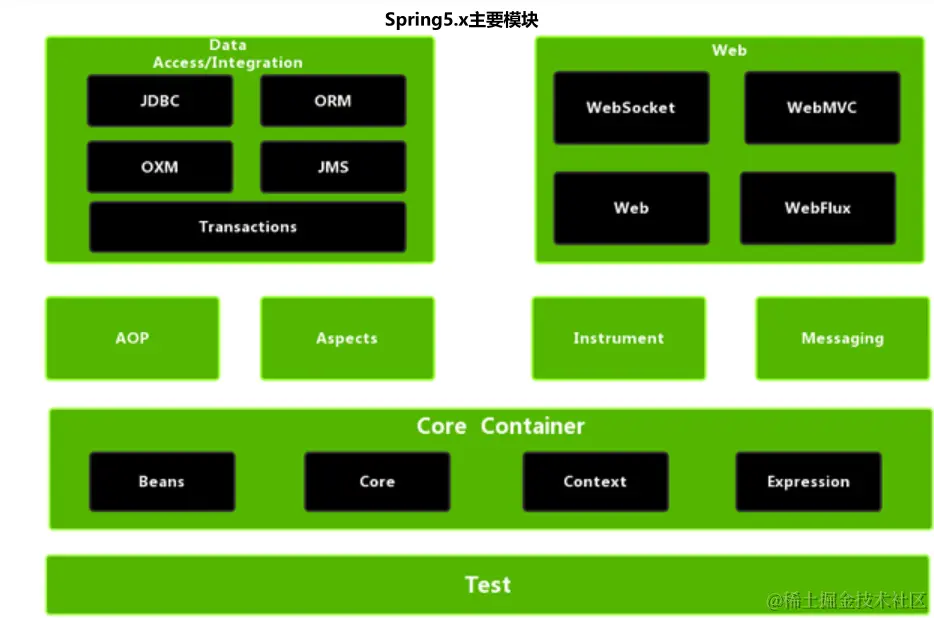 Spring5.x主要模块

Data Access/Integration

JDBC

ORM

OXM

JMS

Transactions

Web

WebSocket

WebMVC

Web

WebFlux

AOP

Aspects

Instrument

Messaging

Core Container

Beans

Core

Context

Expression

Test

@稀土掘金技术社区